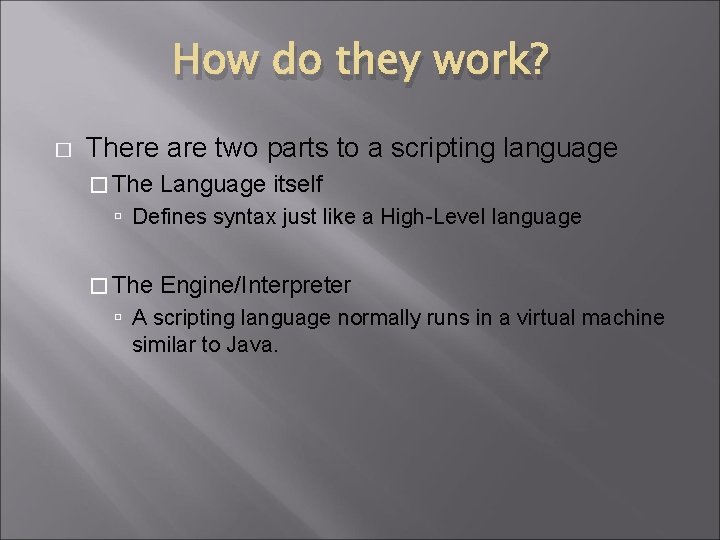 How do they work?

There are two parts to a scripting language

The Language itself

Defines syntax just like a High-Level language

The Engine/Interpreter

A scripting language normally runs in a virtual machine similar to Java.